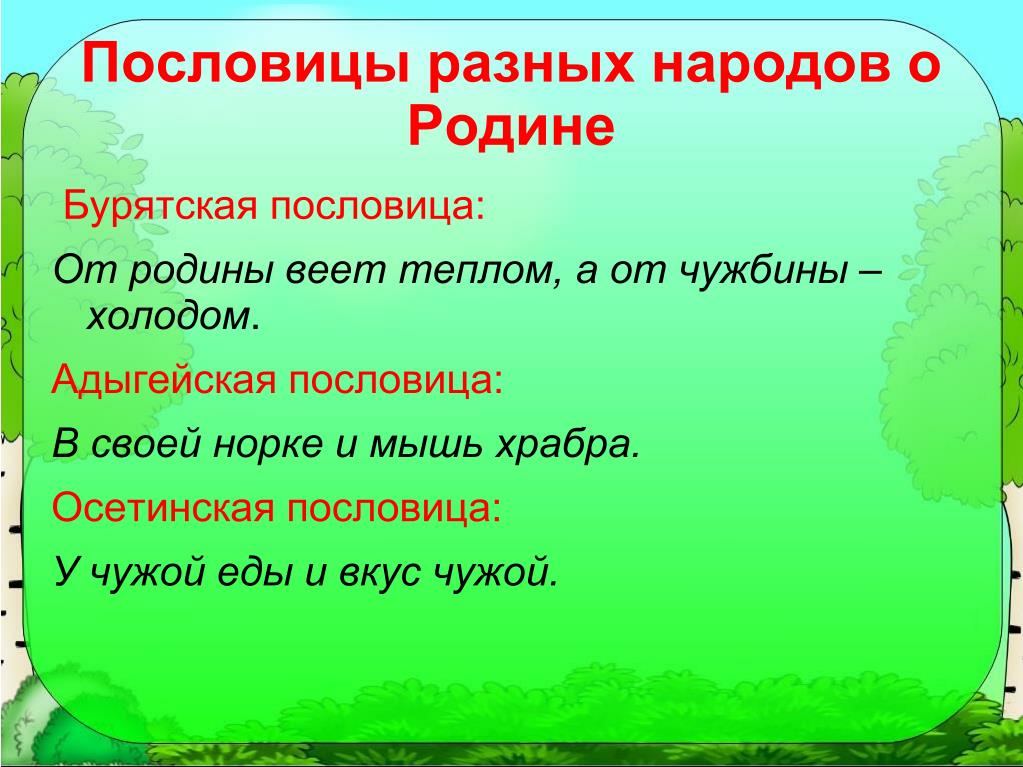 Пословицы разных народов о Родине

Бурятская пословица:

От родины веет теплом, а от чужбины – холодом.

Адыгейская пословица:

В своей норке и мышь храбра.

Осетинская пословица:

У чужой еды и вкус чужой.